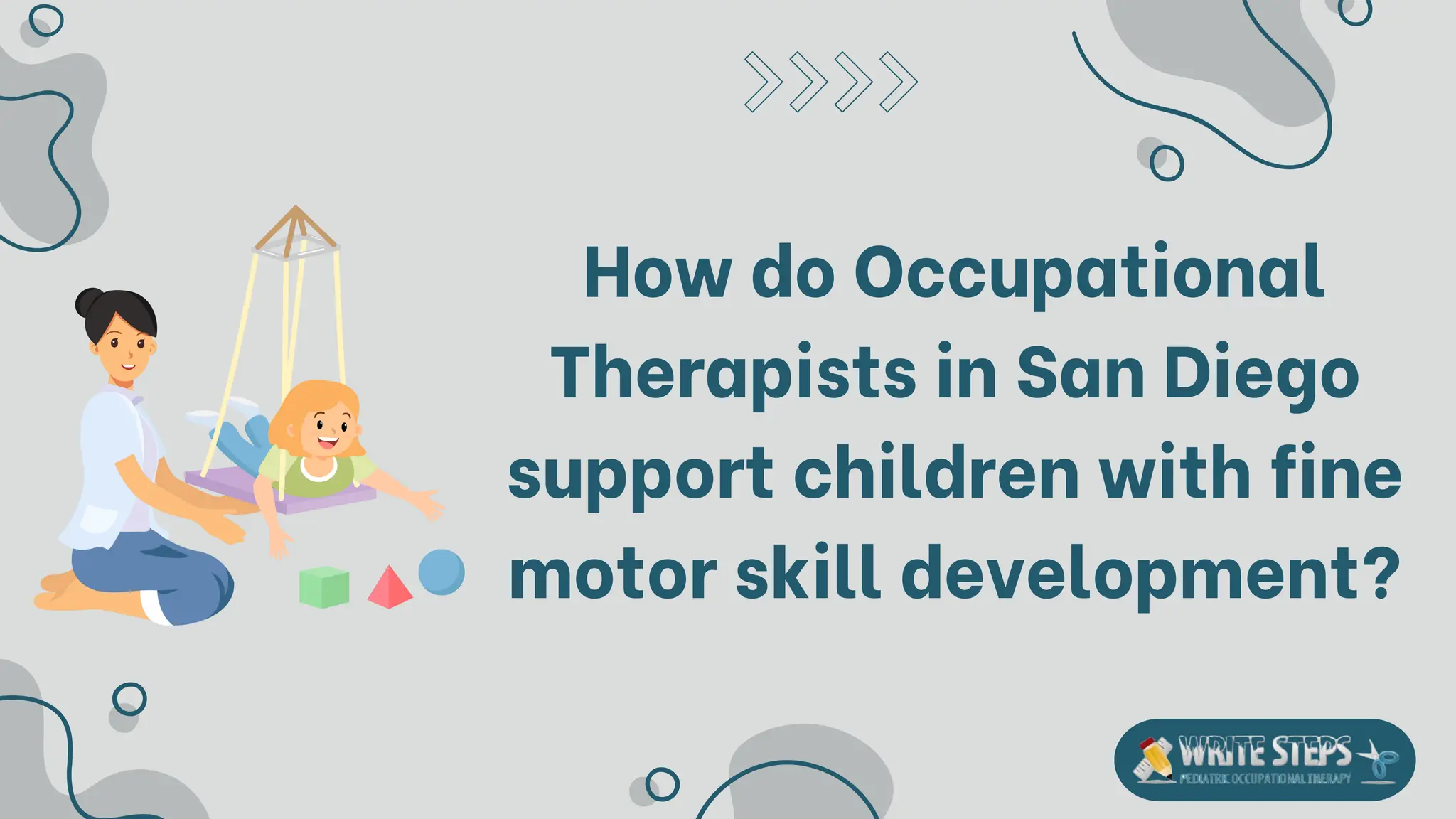 How do Occupational Therapists in San Diego support children with fine motor skill development?

WRITE STEPS
PEDIATRIC OCCUPATIONAL THERAPY